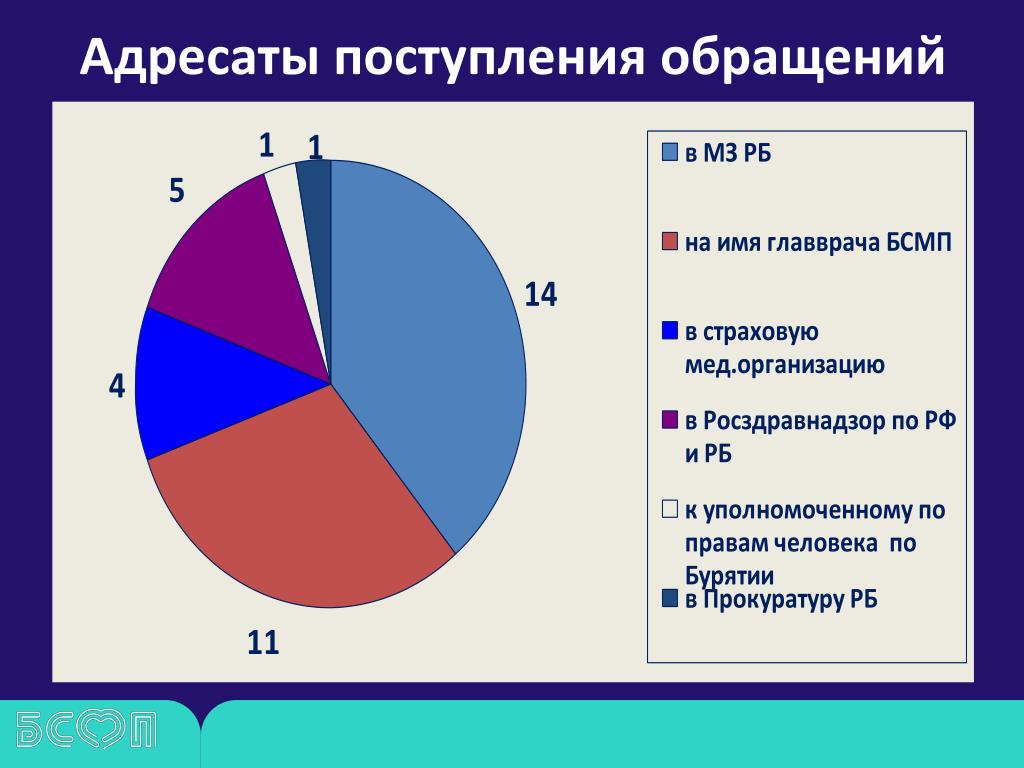 Адресаты поступления обращений

1
1
5
14
4
11

в МЗ РБ

на имя главврача БСМП

в страховую мед.организацию

в Росздравнадзор по РФ и РБ

к уполномоченному по правам человека по Бурятии

в Прокуратуру РБ

БСМП